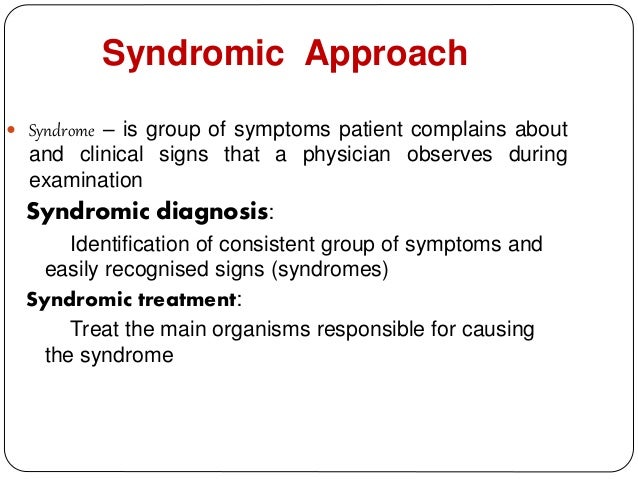 Syndromic Approach

• Syndrome – is group of symptoms patient complains about and clinical signs that a physician observes during examination

Syndromic diagnosis:

Identification of consistent group of symptoms and easily recognised signs (syndromes)

Syndromic treatment:

Treat the main organisms responsible for causing the syndrome